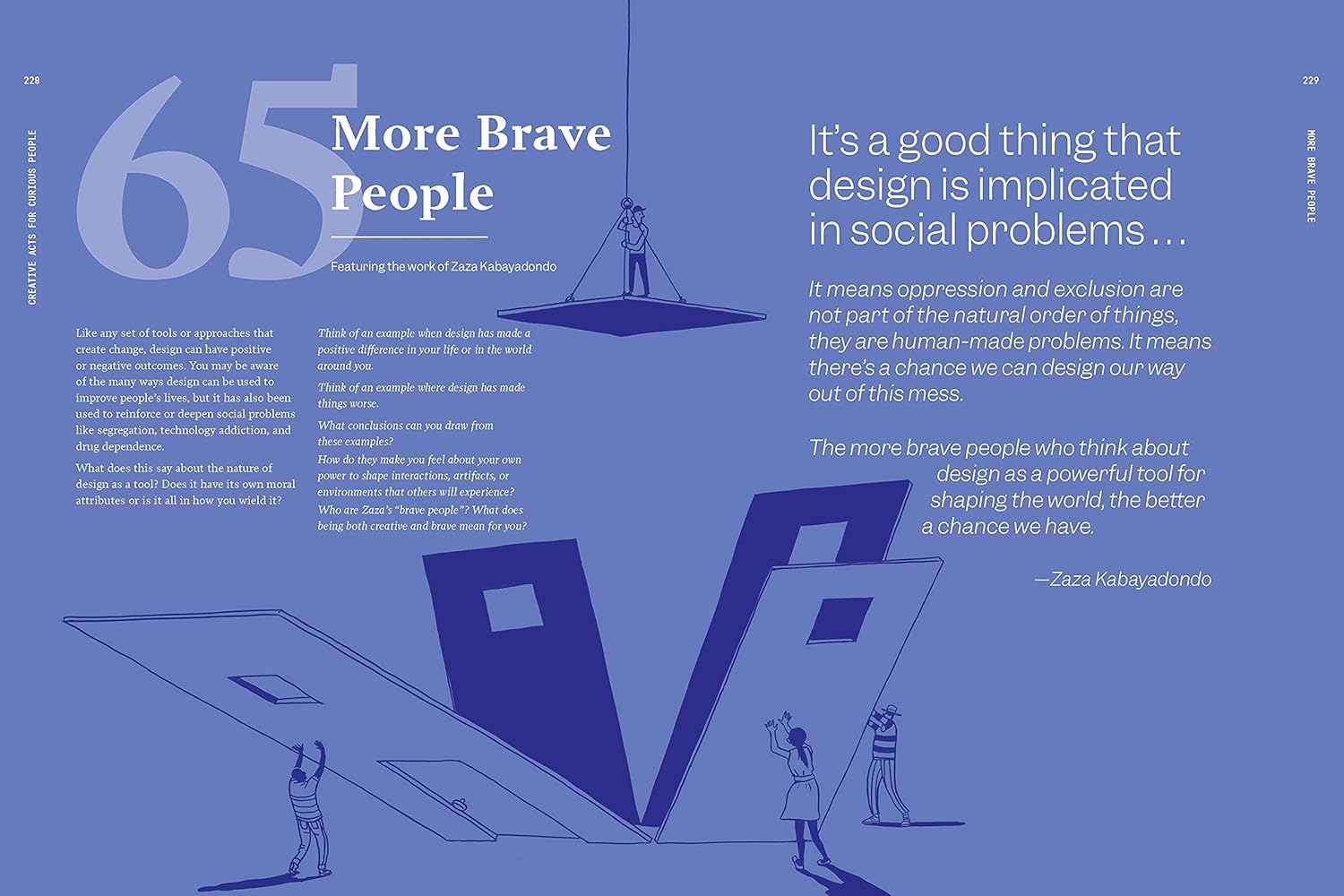 228

CREATIVE ACTS FOR CURIOUS PEOPLE

65

More Brave People

Featuring the work of Zaza Kabayadondo

Like any set of tools or approaches that create change, design can have positive or negative outcomes. You may be aware of the many ways design can be used to improve people's lives, but it has also been used to reinforce or deepen social problems like segregation, technology addiction, and drug dependence.

What does this say about the nature of design as a tool? Does it have its own moral attributes or is it all in how you wield it?

Think of an example when design has made a positive difference in your life or in the world around you.

Think of an example where design has made things worse.

What conclusions can you draw from these examples?

How do they make you feel about your own power to shape interactions, artifacts, or environments that others will experience?

Who are Zaza's "brave people"? What does being both creative and brave mean for you?

229

MORE BRAVE PEOPLE

It's a good thing that design is implicated in social problems…

It means oppression and exclusion are not part of the natural order of things, they are human-made problems. It means there's a chance we can design our way out of this mess.

The more brave people who think about design as a powerful tool for shaping the world, the better a chance we have.

—Zaza Kabayadondo